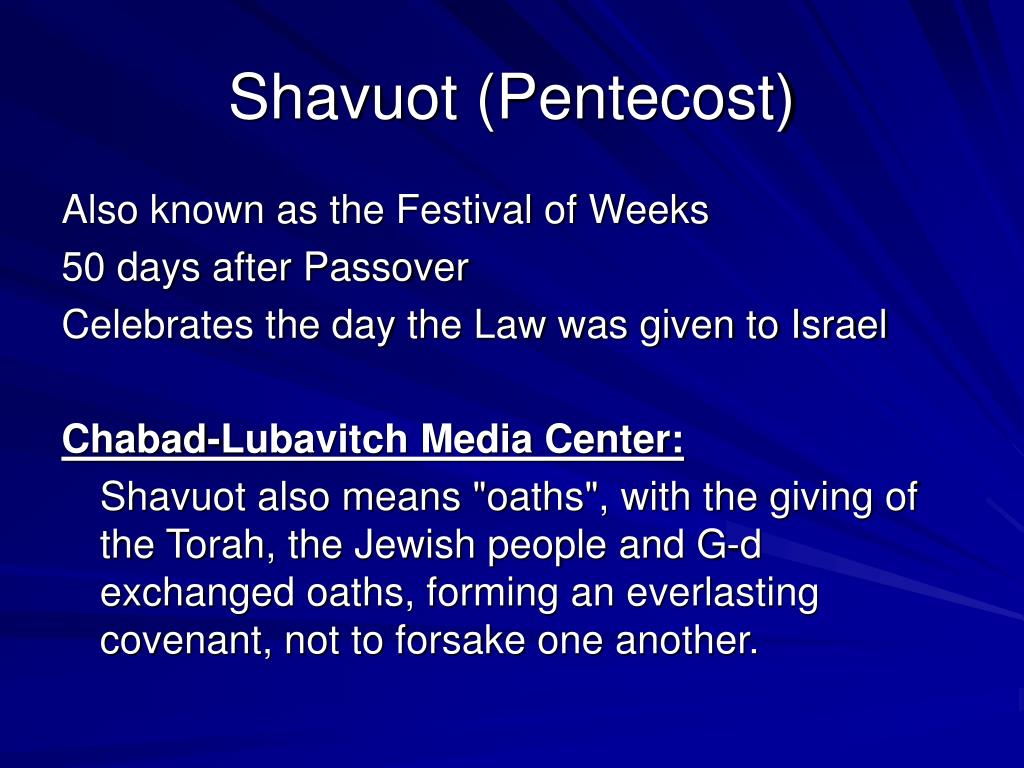 Shavuot (Pentecost)

Also known as the Festival of Weeks
50 days after Passover
Celebrates the day the Law was given to Israel

Chabad-Lubavitch Media Center:
Shavuot also means "oaths", with the giving of the Torah, the Jewish people and G-d exchanged oaths, forming an everlasting covenant, not to forsake one another.